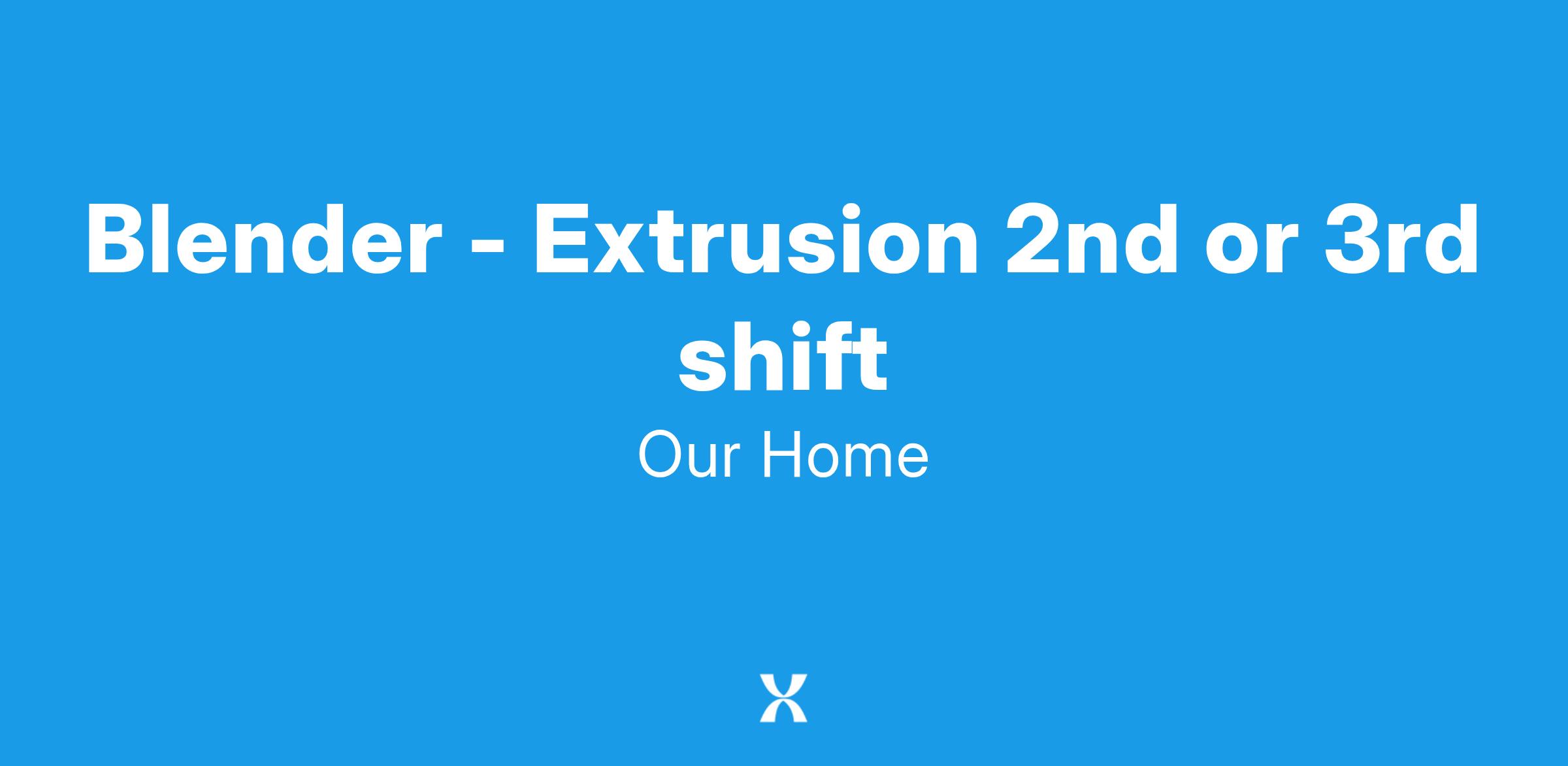 Blender - Extrusion 2nd or 3rd shift

Our Home